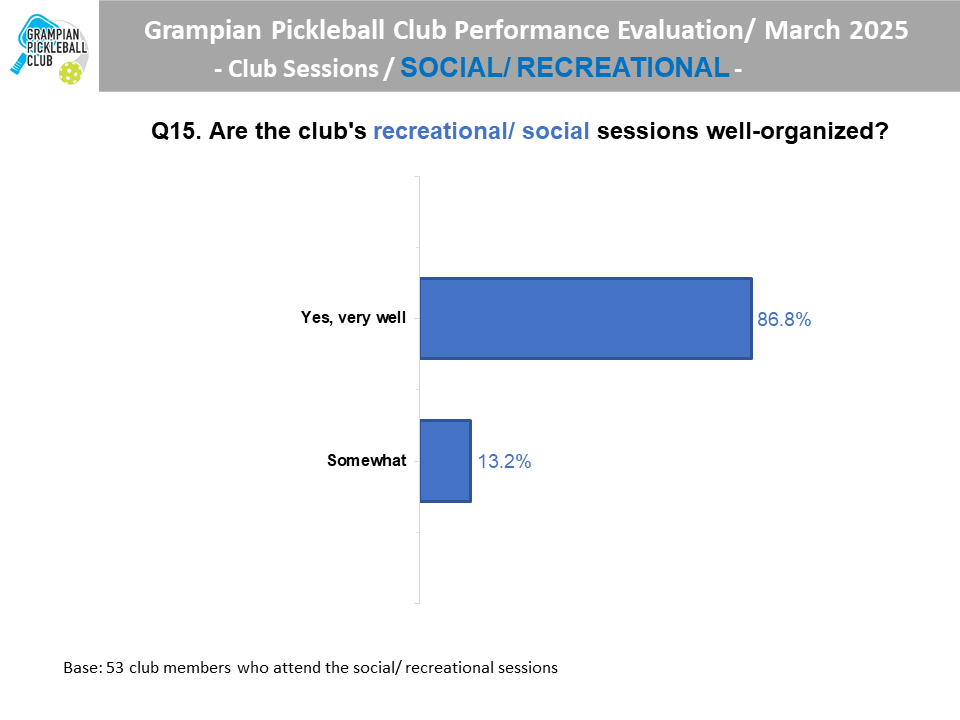 GRAMPIAN PICKLEBALL CLUB

Grampian Pickleball Club Performance Evaluation/ March 2025
- Club Sessions / SOCIAL/ RECREATIONAL -

Q15. Are the club's recreational/ social sessions well-organized?

Yes, very well 86.8%

Somewhat 13.2%

Base: 53 club members who attend the social/ recreational sessions